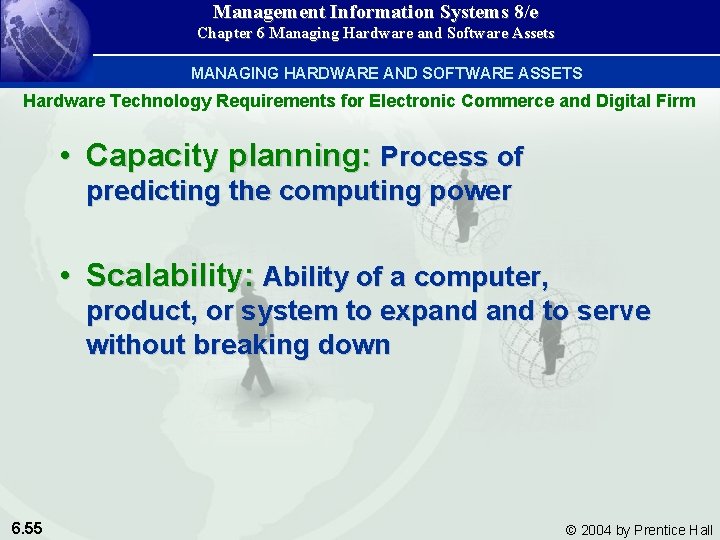 Management Information Systems 8/e
Chapter 6 Managing Hardware and Software Assets

MANAGING HARDWARE AND SOFTWARE ASSETS

Hardware Technology Requirements for Electronic Commerce and Digital Firm

• Capacity planning: Process of predicting the computing power

• Scalability: Ability of a computer, product, or system to expand and to serve without breaking down

6.55

© 2004 by Prentice Hall